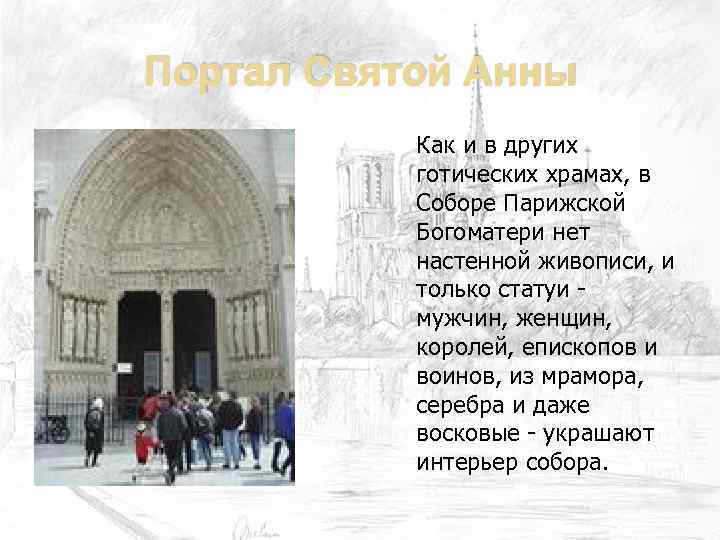 Портал Святой Анны

Как и в других готических храмах, в Соборе Парижской Богоматери нет настенной живописи, и только статуи - мужчин, женщин, королей, епископов и воинов, из мрамора, серебра и даже восковые - украшают интерьер собора.